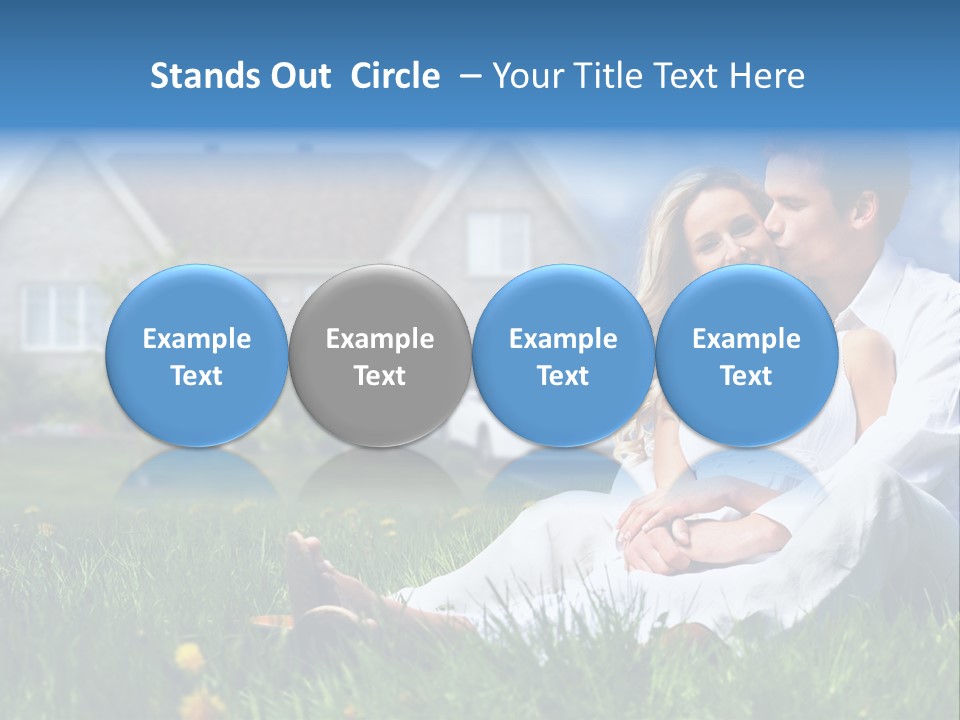 Stands Out Circle – Your Title Text Here

Example Text

Example Text

Example Text

Example Text